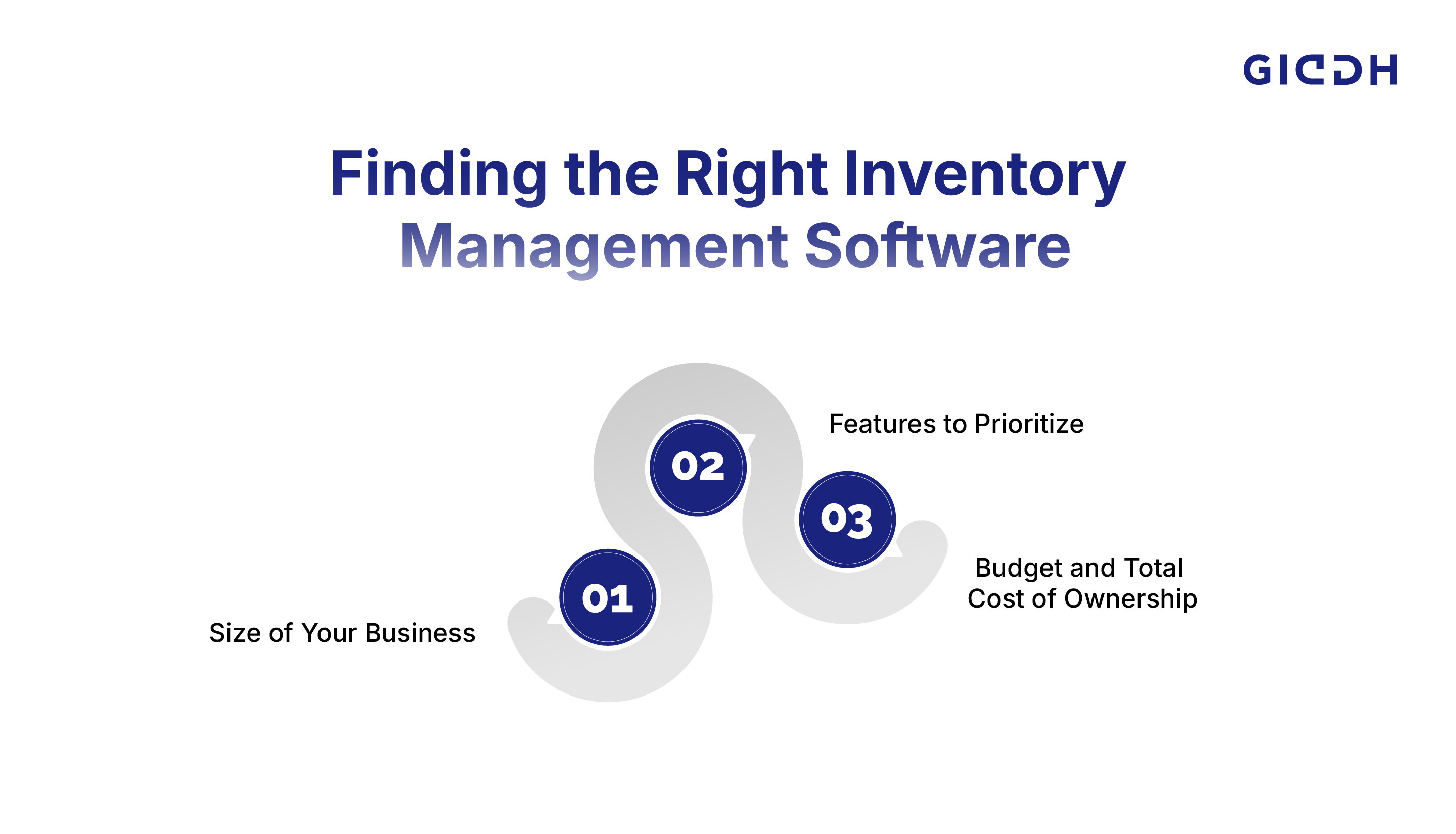 GIDDH

Finding the Right Inventory Management Software

01

Size of Your Business

02

Features to Prioritize

03

Budget and Total Cost of Ownership